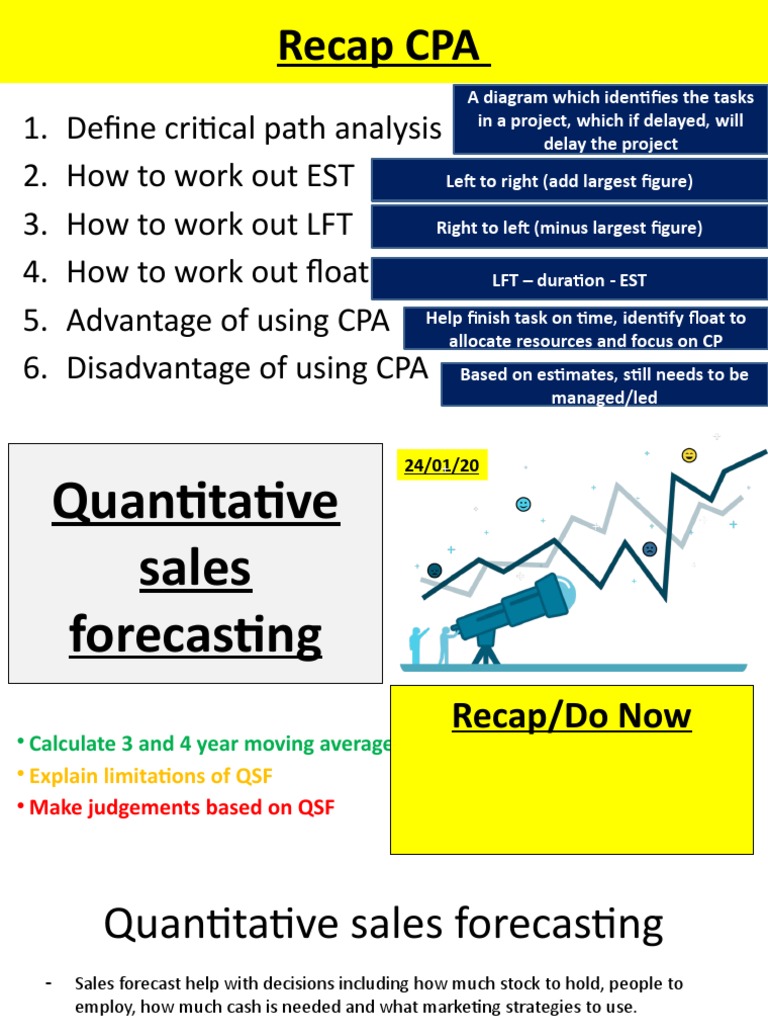 Recap CPA

1. Define critical path analysis
2. How to work out EST
3. How to work out LFT
4. How to work out float
5. Advantage of using CPA
6. Disadvantage of using CPA

A diagram which identifies the tasks in a project, which if delayed, will delay the project

Left to right (add largest figure)

Right to left (minus largest figure)

LFT – duration - EST

Help finish task on time, identify float to allocate resources and focus on CP

Based on estimates, still needs to be managed/led

Quantitative sales forecasting

24/01/20

Recap/Do Now

• Calculate 3 and 4 year moving average
• Explain limitations of QSF
• Make judgements based on QSF

Quantitative sales forecasting

- Sales forecast help with decisions including how much stock to hold, people to employ, how much cash is needed and what marketing strategies to use.